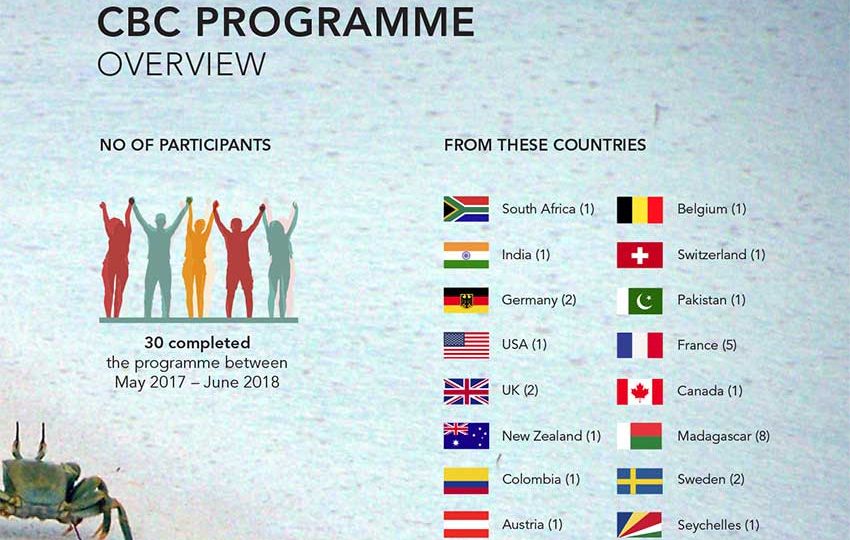 CBC PROGRAMME
OVERVIEW

NO OF PARTICIPANTS

30 completed
the programme between
May 2017 – June 2018

FROM THESE COUNTRIES

South Africa (1)
India (1)
Germany (2)
USA (1)
UK (2)
New Zealand (1)
Colombia (1)
Austria (1)

Belgium (1)
Switzerland (1)
Pakistan (1)
France (5)
Canada (1)
Madagascar (8)
Sweden (2)
Seychelles (1)